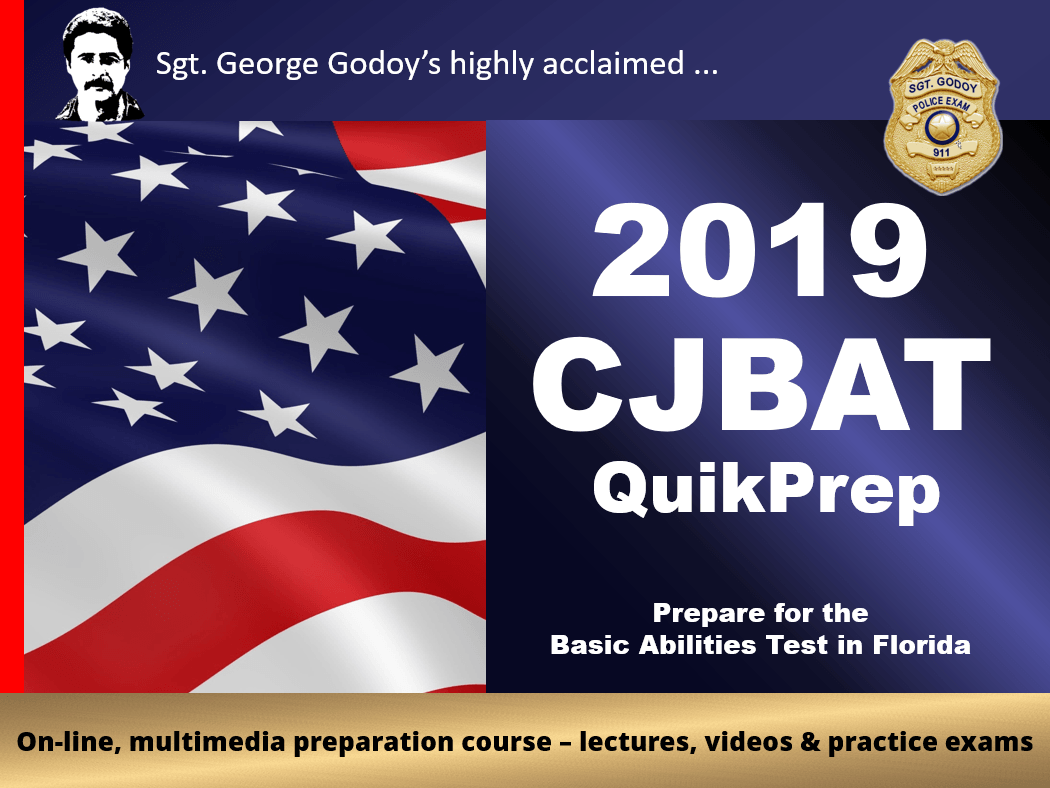 Sgt. George Godoy's highly acclaimed ...

SGT. GODOY
POLICE EXAM
911

2019
CJBAT
QuikPrep

Prepare for the
Basic Abilities Test in Florida

On-line, multimedia preparation course – lectures, videos & practice exams